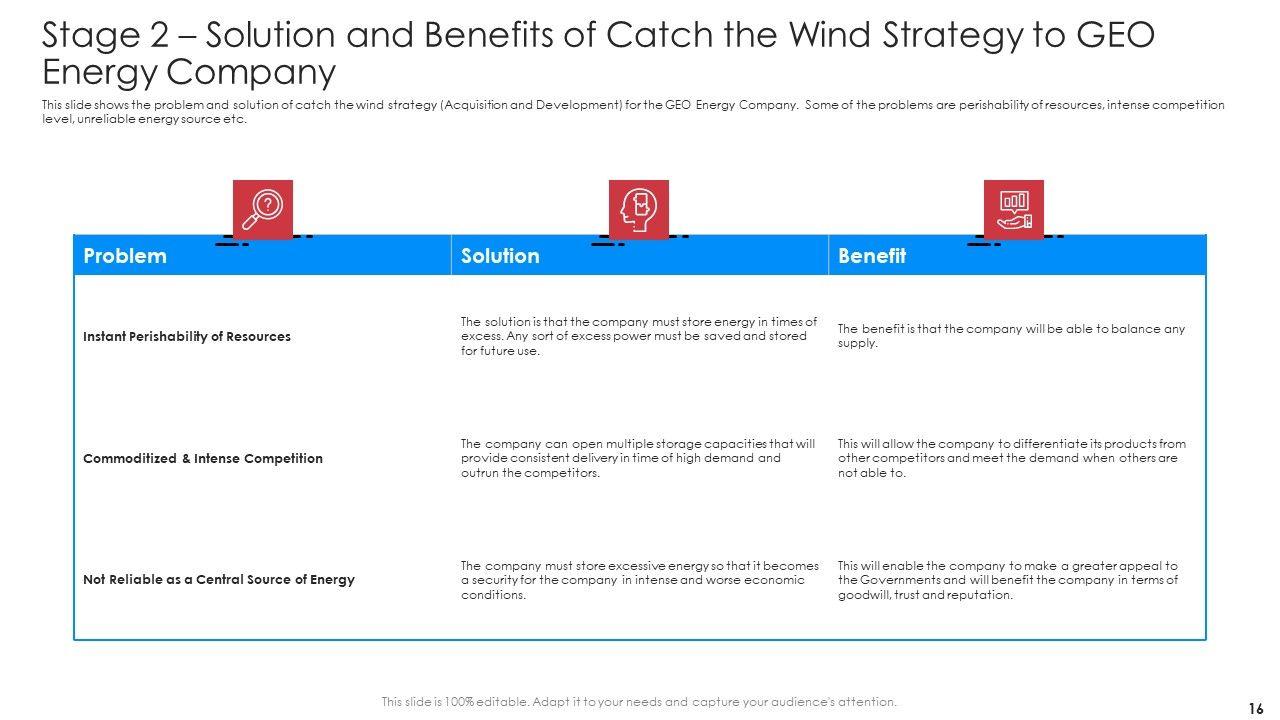 Stage 2 – Solution and Benefits of Catch the Wind Strategy to GEO Energy Company

This slide shows the problem and solution of catch the wind strategy (Acquisition and Development) for the GEO Energy Company. Some of the problems are perishability of resources, intense competition level, unreliable energy source etc.

| Problem | Solution | Benefit |
|---|---|---|
| Instant Perishability of Resources | The solution is that the company must store energy in times of excess. Any sort of excess power must be saved and stored for future use. | The benefit is that the company will be able to balance any supply. |
| Commoditized & Intense Competition | The company can open multiple storage capacities that will provide consistent delivery in time of high demand and outrun the competitors. | This will allow the company to differentiate its products from other competitors and meet the demand when others are not able to. |
| Not Reliable as a Central Source of Energy | The company must store excessive energy so that it becomes a security for the company in intense and worse economic conditions. | This will enable the company to make a greater appeal to the Governments and will benefit the company in terms of goodwill, trust and reputation. |

This slide is 100% editable. Adapt it to your needs and capture your audience's attention.

16